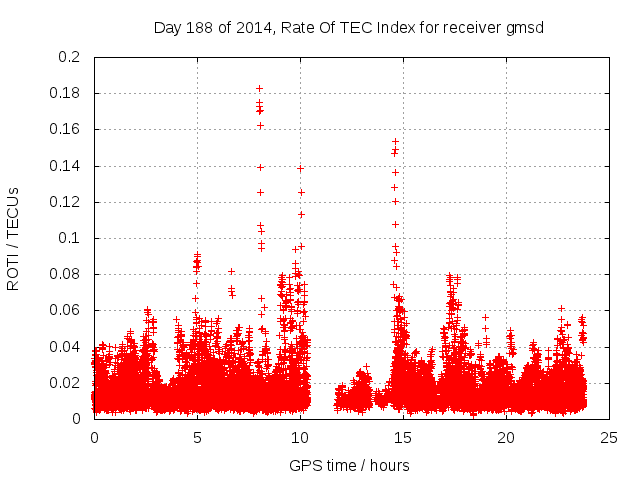 Day 188 of 2014, Rate Of TEC Index for receiver gmsd

ROTI / TECUs

0.2
0.18
0.16
0.14
0.12
0.1
0.08
0.06
0.04
0.02
0

0
5
10
15
20
25

GPS time / hours